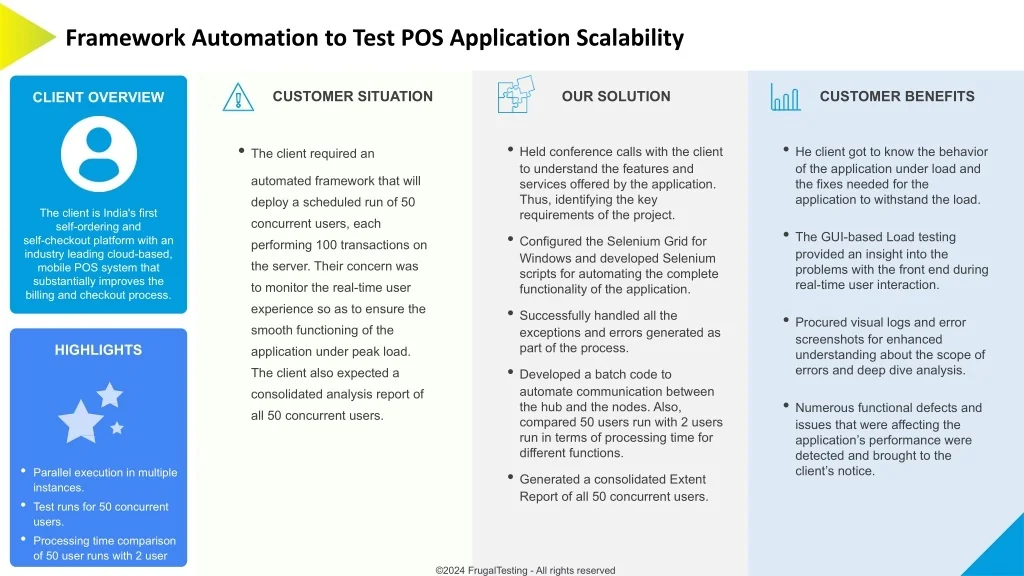 Framework Automation to Test POS Application Scalability

CLIENT OVERVIEW

The client is India's first self-ordering and self-checkout platform with an industry leading cloud-based, mobile POS system that substantially improves the billing and checkout process.

HIGHLIGHTS

• Parallel execution in multiple instances.
• Test runs for 50 concurrent users.
• Processing time comparison of 50 user runs with 2 user

CUSTOMER SITUATION

• The client required an automated framework that will deploy a scheduled run of 50 concurrent users, each performing 100 transactions on the server. Their concern was to monitor the real-time user experience so as to ensure the smooth functioning of the application under peak load. The client also expected a consolidated analysis report of all 50 concurrent users.

OUR SOLUTION

• Held conference calls with the client to understand the features and services offered by the application. Thus, identifying the key requirements of the project.
• Configured the Selenium Grid for Windows and developed Selenium scripts for automating the complete functionality of the application.
• Successfully handled all the exceptions and errors generated as part of the process.
• Developed a batch code to automate communication between the hub and the nodes. Also, compared 50 users run with 2 users run in terms of processing time for different functions.
• Generated a consolidated Extent Report of all 50 concurrent users.

CUSTOMER BENEFITS

• He client got to know the behavior of the application under load and the fixes needed for the application to withstand the load.
• The GUI-based Load testing provided an insight into the problems with the front end during real-time user interaction.
• Procured visual logs and error screenshots for enhanced understanding about the scope of errors and deep dive analysis.
• Numerous functional defects and issues that were affecting the application's performance were detected and brought to the client's notice.

©2024 FrugalTesting - All rights reserved